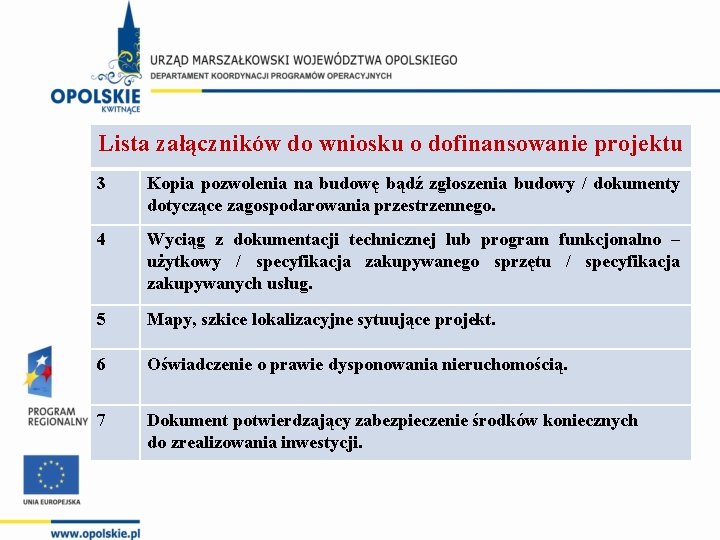 OPOLSKIE
KWITNĄCE

URZĄD MARSZAŁKOWSKI WOJEWÓDZTWA OPOLSKIEGO
DEPARTAMENT KOORDYNACJI PROGRAMÓW OPERACYJNYCH

| Lista załączników do wniosku o dofinansowanie projektu | |
|---|---|
| 3 | Kopia pozwolenia na budowę bądź zgłoszenia budowy / dokumenty dotyczące zagospodarowania przestrzennego. |
| 4 | Wyciąg z dokumentacji technicznej lub program funkcjonalno – użytkowy / specyfikacja zakupywanego sprzętu / specyfikacja zakupywanych usług. |
| 5 | Mapy, szkice lokalizacyjne sytuujące projekt. |
| 6 | Oświadczenie o prawie dysponowania nieruchomością. |
| 7 | Dokument potwierdzający zabezpieczenie środków koniecznych do zrealizowania inwestycji. |

PROGRAM REGIONALNY

UNIA EUROPEJSKA

www.opolskie.pl